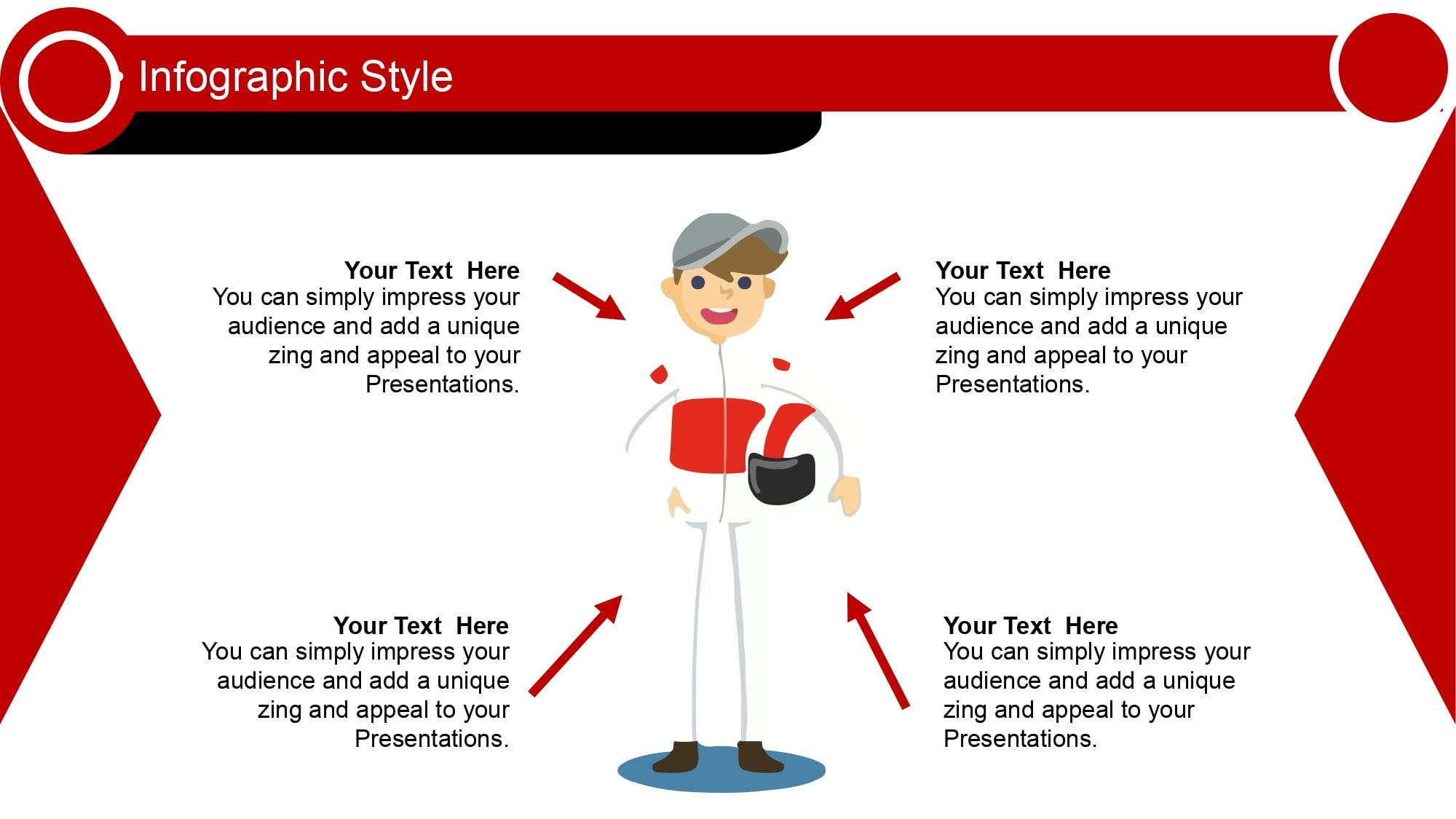 Infographic Style

Your Text Here
You can simply impress your audience and add a unique zing and appeal to your Presentations.

Your Text Here
You can simply impress your audience and add a unique zing and appeal to your Presentations.

Your Text Here
You can simply impress your audience and add a unique zing and appeal to your Presentations.

Your Text Here
You can simply impress your audience and add a unique zing and appeal to your Presentations.